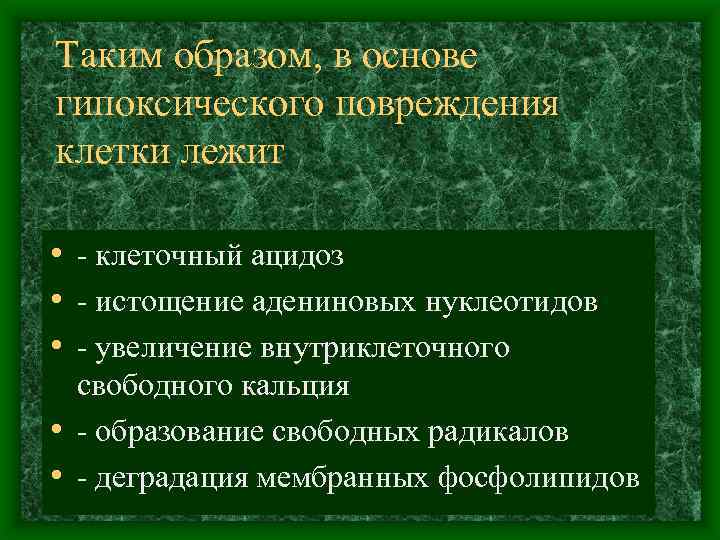 Таким образом, в основе гипоксического повреждения клетки лежит

• - клеточный ацидоз
• - истощение адениновых нуклеотидов
• - увеличение внутриклеточного свободного кальция
• - образование свободных радикалов
• - деградация мембранных фосфолипидов